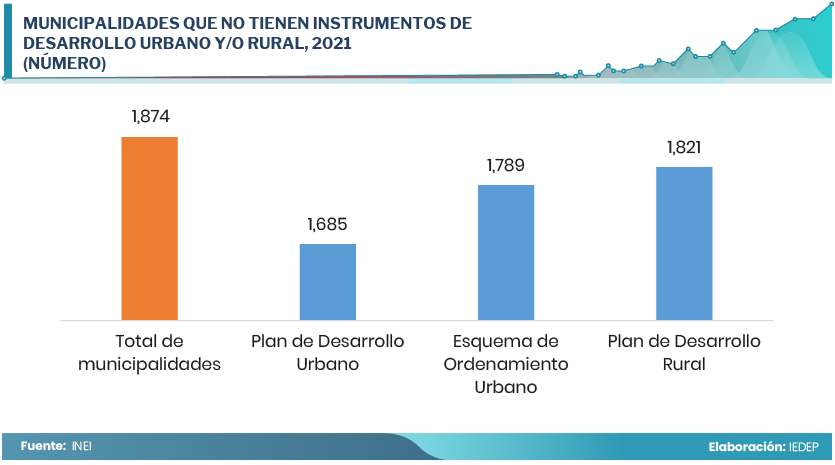 MUNICIPALIDADES QUE NO TIENEN INSTRUMENTOS DE DESARROLLO URBANO Y/O RURAL, 2021 (NÚMERO)

1,874
1,685
1,789
1,821

Total de municipalidades
Plan de Desarrollo Urbano
Esquema de Ordenamiento Urbano
Plan de Desarrollo Rural

Fuente: INEI
Elaboración: IEDEP